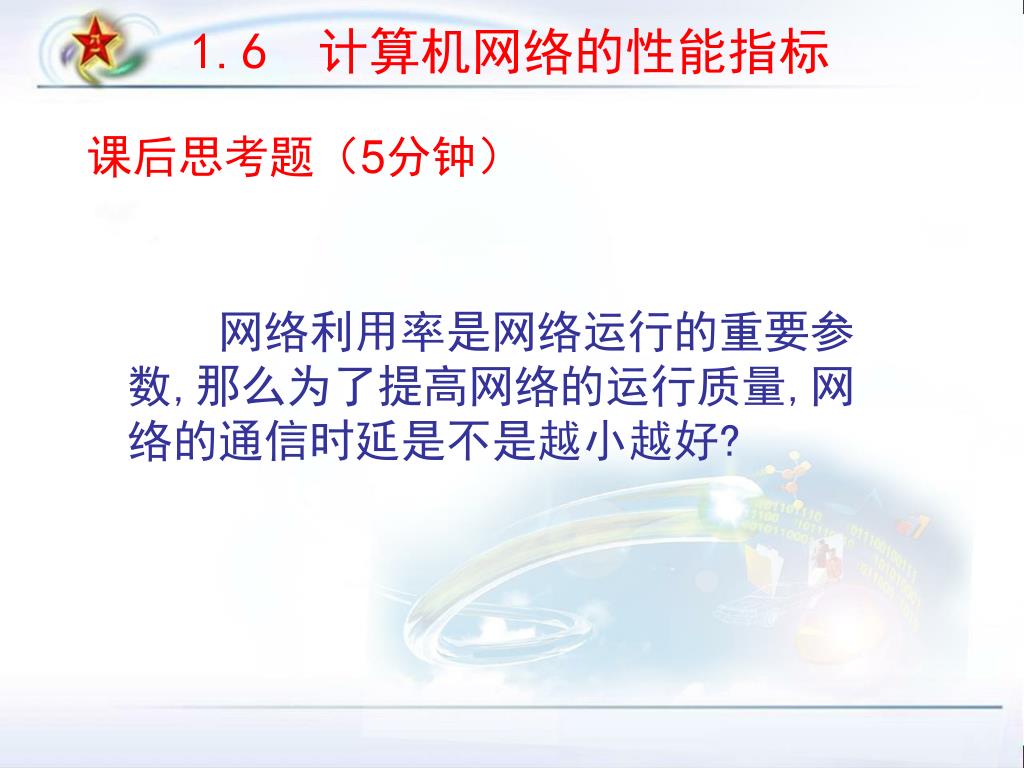 1.6 计算机网络的性能指标

课后思考题（5分钟）

网络利用率是网络运行的重要参数,那么为了提高网络的运行质量,网络的通信时延是不是越小越好?